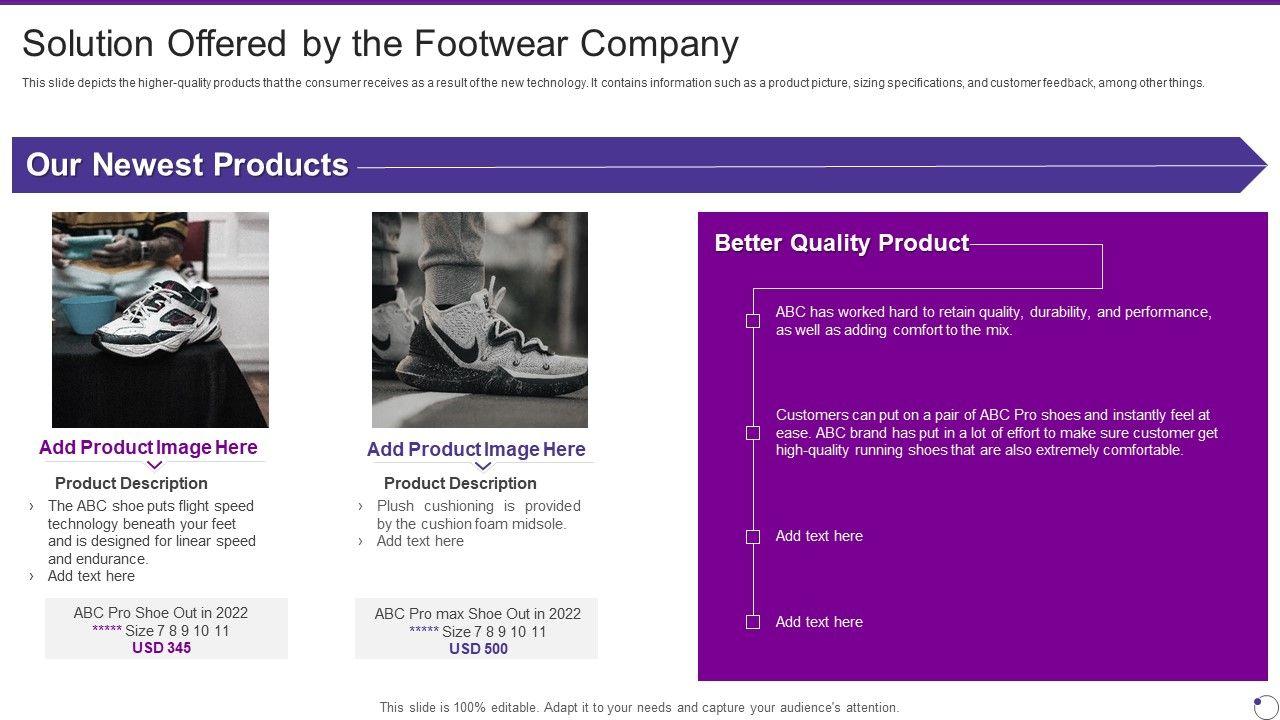 Solution Offered by the Footwear Company

This slide depicts the higher-quality products that the consumer receives as a result of the new technology. It contains information such as a product picture, sizing specifications, and customer feedback, among other things.

Our Newest Products

Add Product Image Here

Product Description

› The ABC shoe puts flight speed technology beneath your feet and is designed for linear speed and endurance.
› Add text here

ABC Pro Shoe Out in 2022
***** Size 7 8 9 10 11
USD 345

Add Product Image Here

Product Description

› Plush cushioning is provided by the cushion foam midsole.
› Add text here

ABC Pro max Shoe Out in 2022
***** Size 7 8 9 10 11
USD 500

Better Quality Product

ABC has worked hard to retain quality, durability, and performance, as well as adding comfort to the mix.

Customers can put on a pair of ABC Pro shoes and instantly feel at ease. ABC brand has put in a lot of effort to make sure customer get high-quality running shoes that are also extremely comfortable.

Add text here

Add text here

This slide is 100% editable. Adapt it to your needs and capture your audience's attention.